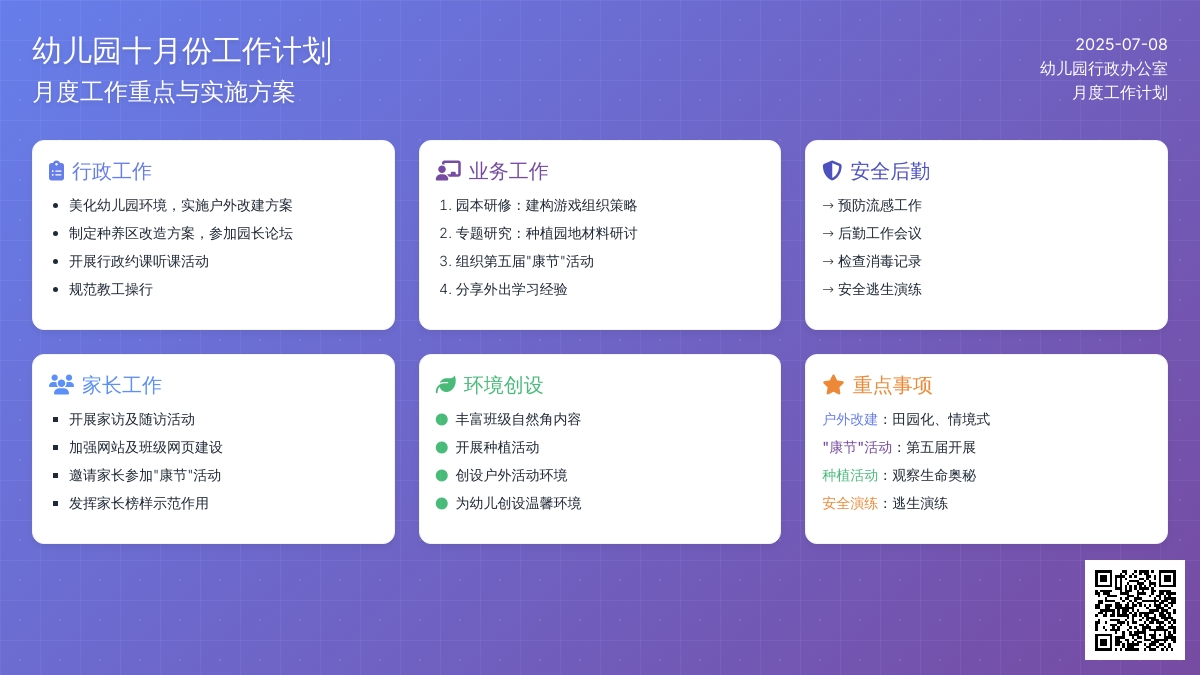 幼儿园十月份工作计划
月度工作重点与实施方案

2025-07-08
幼儿园行政办公室
月度工作计划

行政工作
- 美化幼儿园环境，实施户外改建方案
- 制定种养区改造方案，参加园长论坛
- 开展行政约课听课活动
- 规范教工操行

业务工作
1. 园本研修：建构游戏组织策略
2. 专题研究：种植园地材料研讨
3. 组织第五届"康节"活动
4. 分享外出学习经验

安全后勤
→ 预防流感工作
→ 后勤工作会议
→ 检查消毒记录
→ 安全逃生演练

家长工作
- 开展家访及随访活动
- 加强网站及班级网页建设
- 邀请家长参加"康节"活动
- 发挥家长榜样示范作用

环境创设
- 丰富班级自然角内容
- 开展种植活动
- 创设户外活动环境
- 为幼儿创设温馨环境

重点事项
户外改建：田园化、情境式
"康节"活动：第五届开展
种植活动：观察生命奥秘
安全演练：逃生演练